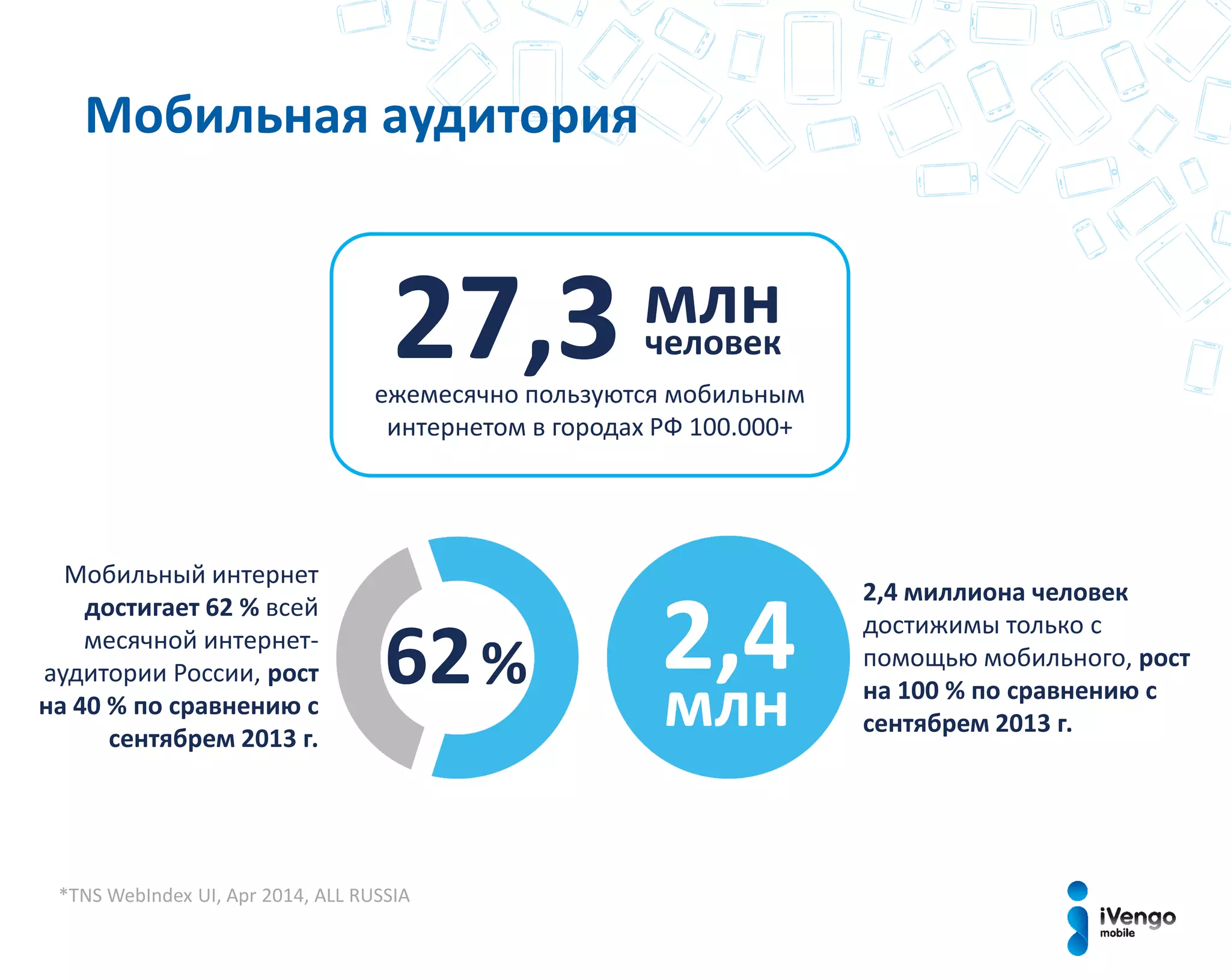 Мобильная аудитория

27,3 млн человек
ежемесячно пользуются мобильным интернетом в городах РФ 100.000+

Мобильный интернет достигает 62 % всей месячной интернет-аудитории России, рост на 40 % по сравнению с сентябрем 2013 г.

62 %

2,4 млн

2,4 миллиона человек достижимы только с помощью мобильного, рост на 100 % по сравнению с сентябрем 2013 г.

*TNS WebIndex UI, Apr 2014, ALL RUSSIA

iVengo mobile